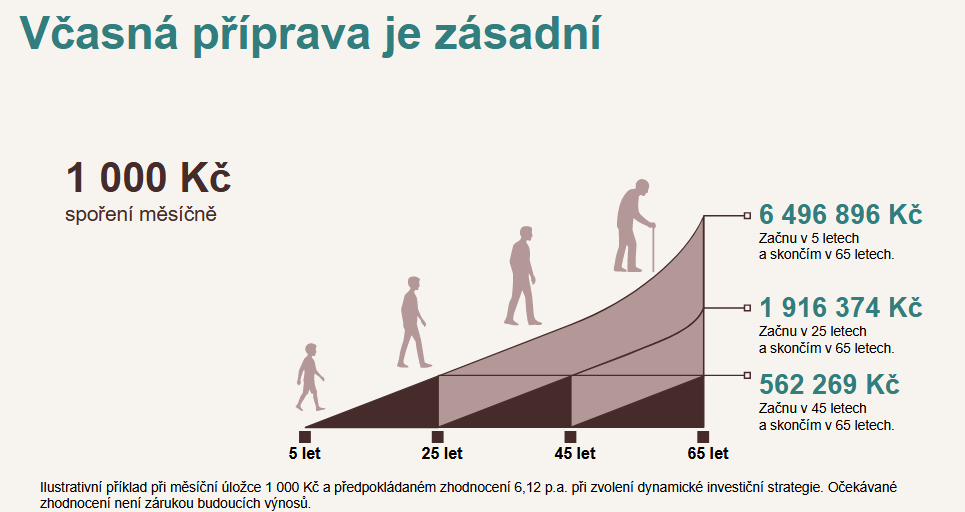 Včasná příprava je zásadní

1 000 Kč
spoření měsíčně

6 496 896 Kč
Začnu v 5 letech a skončím v 65 letech.

1 916 374 Kč
Začnu v 25 letech a skončím v 65 letech.

562 269 Kč
Začnu v 45 letech a skončím v 65 letech.

5 let
25 let
45 let
65 let

Ilustrativní příklad při měsíční úložce 1 000 Kč a předpokládaném zhodnocení 6,12 p.a. při zvolení dynamické investiční strategie. Očekávané zhodnocení není zárukou budoucích výnosů.